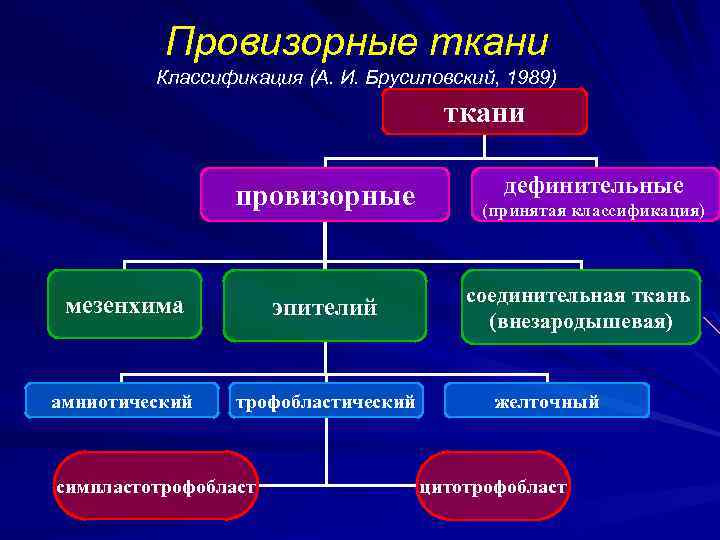 Провизорные ткани

Классификация (А. И. Брусиловский, 1989)

ткани

провизорные

дефинительные
(принятая классификация)

мезенхима

эпителий

соединительная ткань
(внезародышевая)

амниотический

трофобластический

желточный

симпластотрофобласт

цитотрофобласт